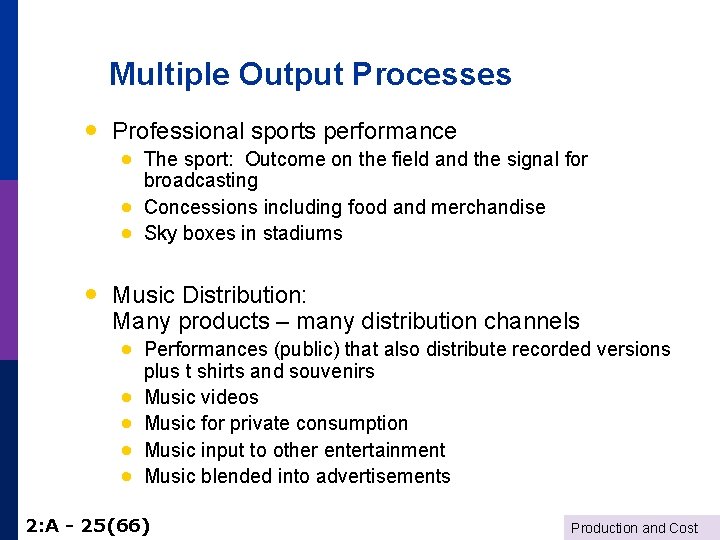 Multiple Output Processes

- Professional sports performance
  - The sport: Outcome on the field and the signal for broadcasting
  - Concessions including food and merchandise
  - Sky boxes in stadiums

- Music Distribution:
  Many products – many distribution channels
  - Performances (public) that also distribute recorded versions plus t shirts and souvenirs
  - Music videos
  - Music for private consumption
  - Music input to other entertainment
  - Music blended into advertisements

2:A - 25(66)

Production and Cost